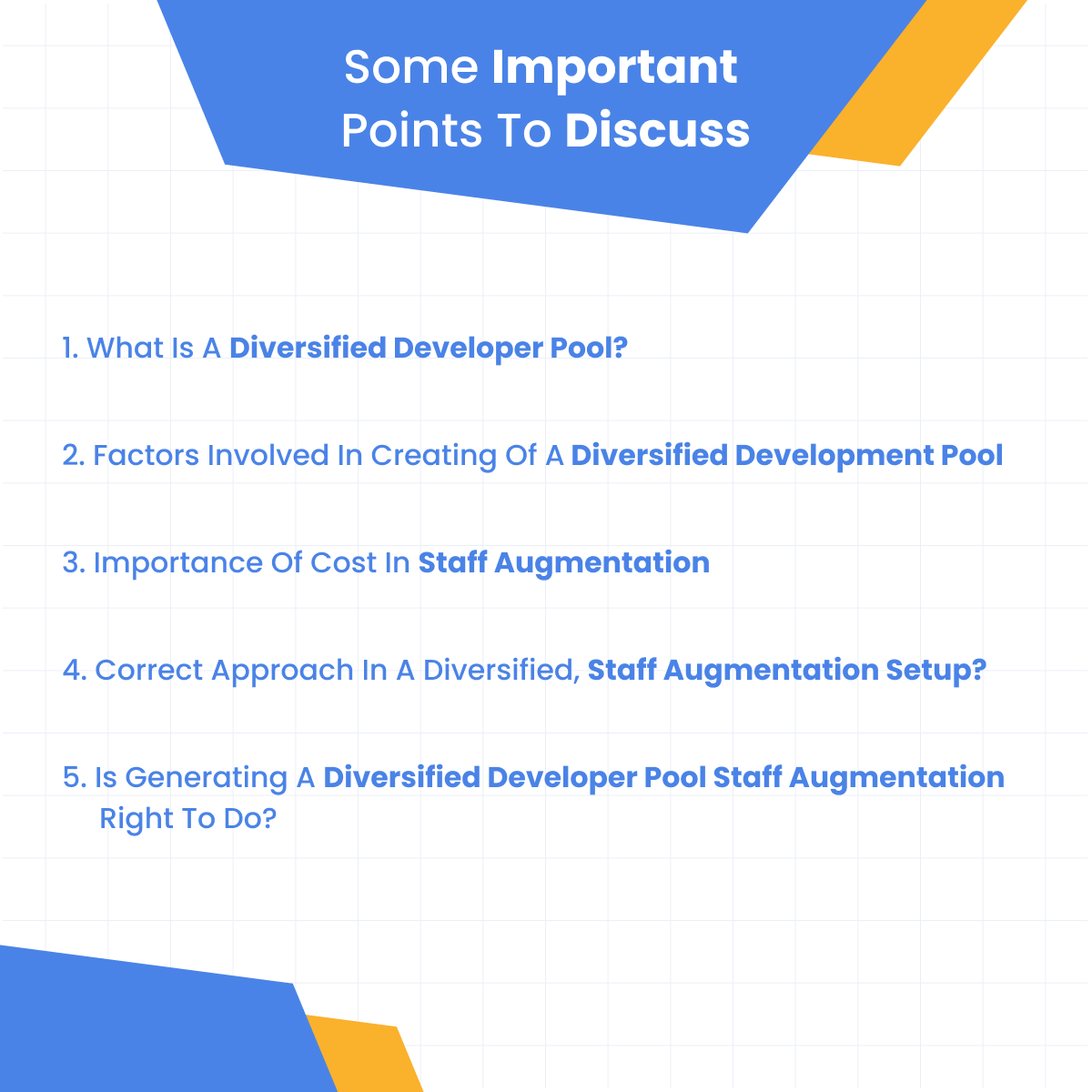 Some Important
Points To Discuss

1. What Is A Diversified Developer Pool?

2. Factors Involved In Creating Of A Diversified Development Pool

3. Importance Of Cost In Staff Augmentation

4. Correct Approach In A Diversified, Staff Augmentation Setup?

5. Is Generating A Diversified Developer Pool Staff Augmentation Right To Do?